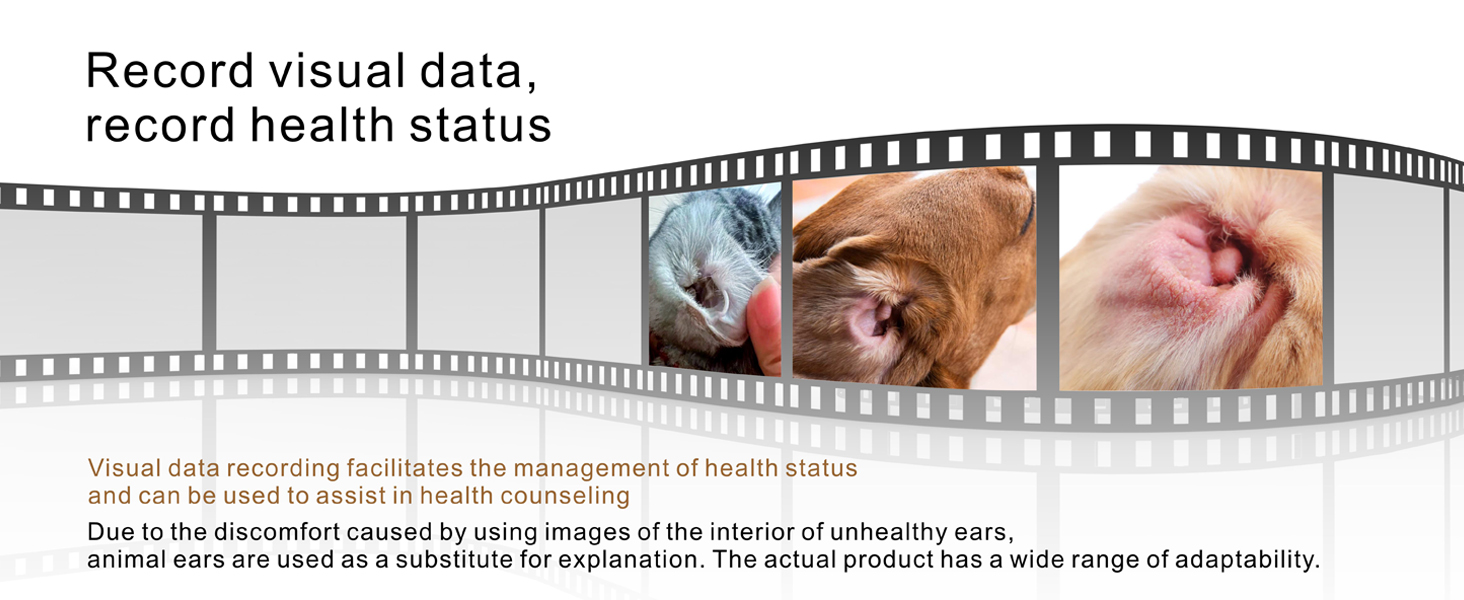 Record visual data,
record health status

Visual data recording facilitates the management of health status and can be used to assist in health counseling

Due to the discomfort caused by using images of the interior of unhealthy ears, animal ears are used as a substitute for explanation. The actual product has a wide range of adaptability.